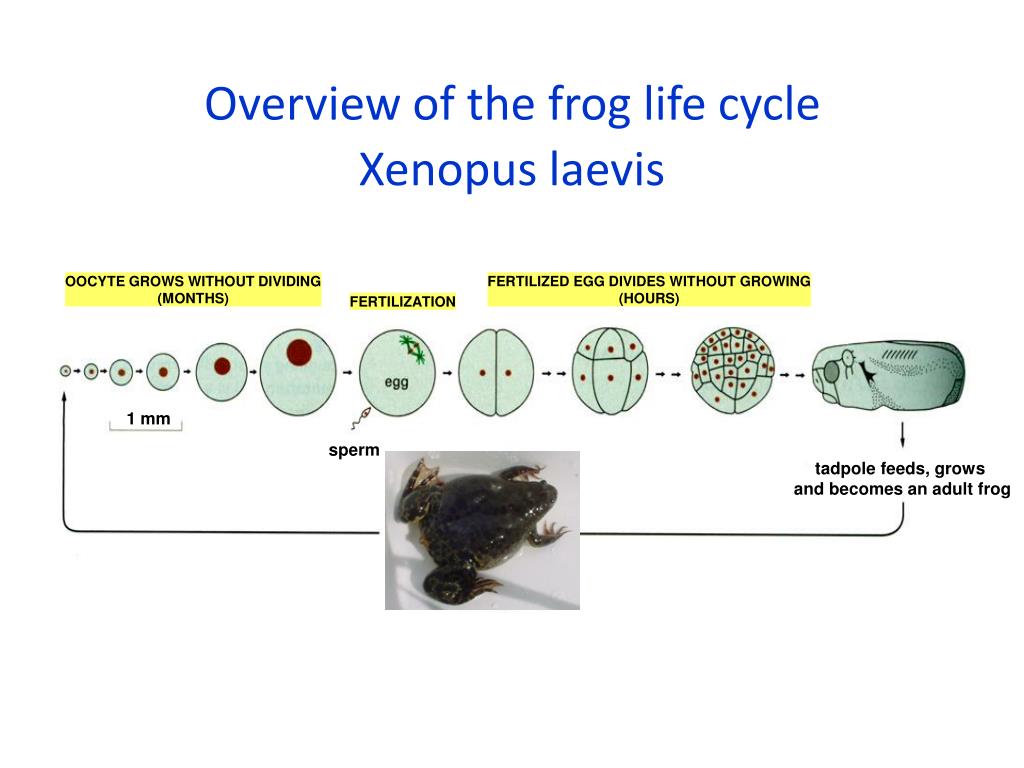 Overview of the frog life cycle
Xenopus laevis

OOCYTE GROWS WITHOUT DIVIDING
(MONTHS)

FERTILIZATION

FERTILIZED EGG DIVIDES WITHOUT GROWING
(HOURS)

egg

1 mm

sperm

tadpole feeds, grows
and becomes an adult frog